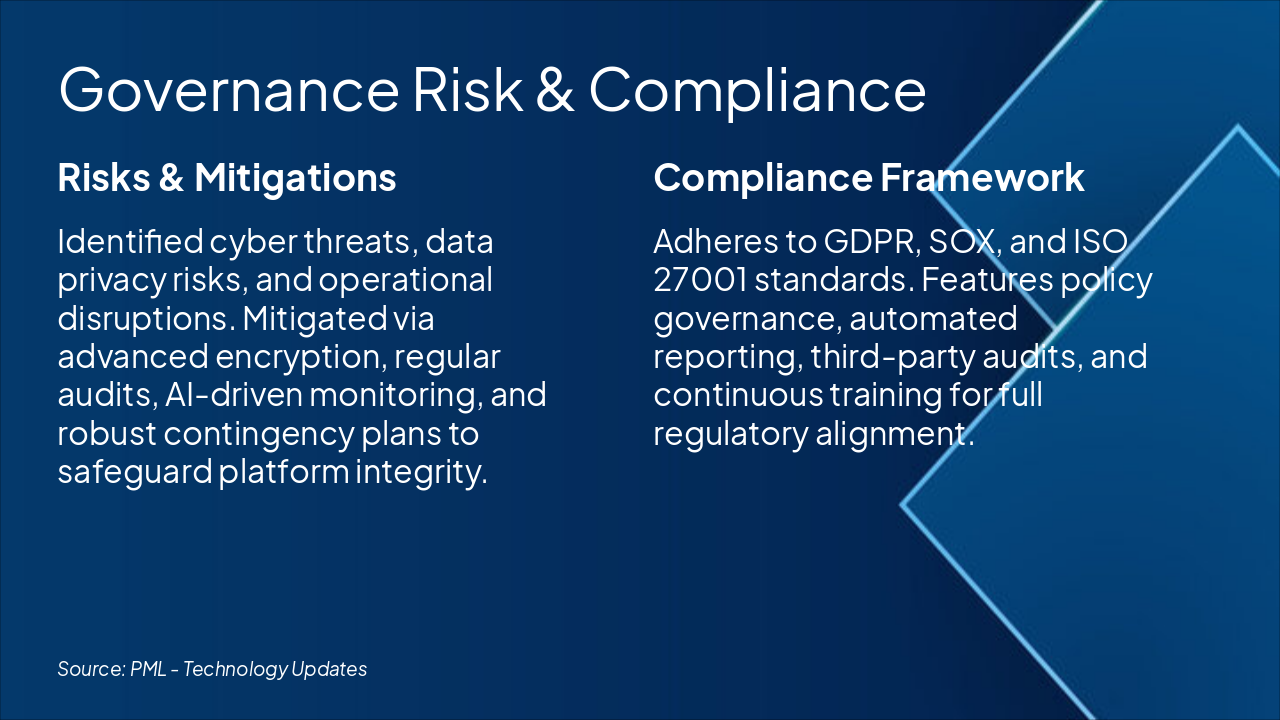 Governance Risk & Compliance

Risks & Mitigations

Identified cyber threats, data privacy risks, and operational disruptions. Mitigated via advanced encryption, regular audits, AI-driven monitoring, and robust contingency plans to safeguard platform integrity.

Compliance Framework

Adheres to GDPR, SOX, and ISO 27001 standards. Features policy governance, automated reporting, third-party audits, and continuous training for full regulatory alignment.

Source: PML - Technology Updates